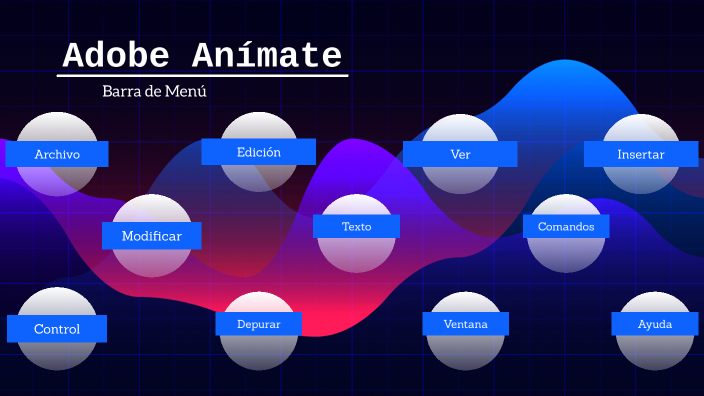 Adobe Anímate

Barra de Menú

Archivo

Edición

Ver

Insertar

Modificar

Texto

Comandos

Control

Depurar

Ventana

Ayuda